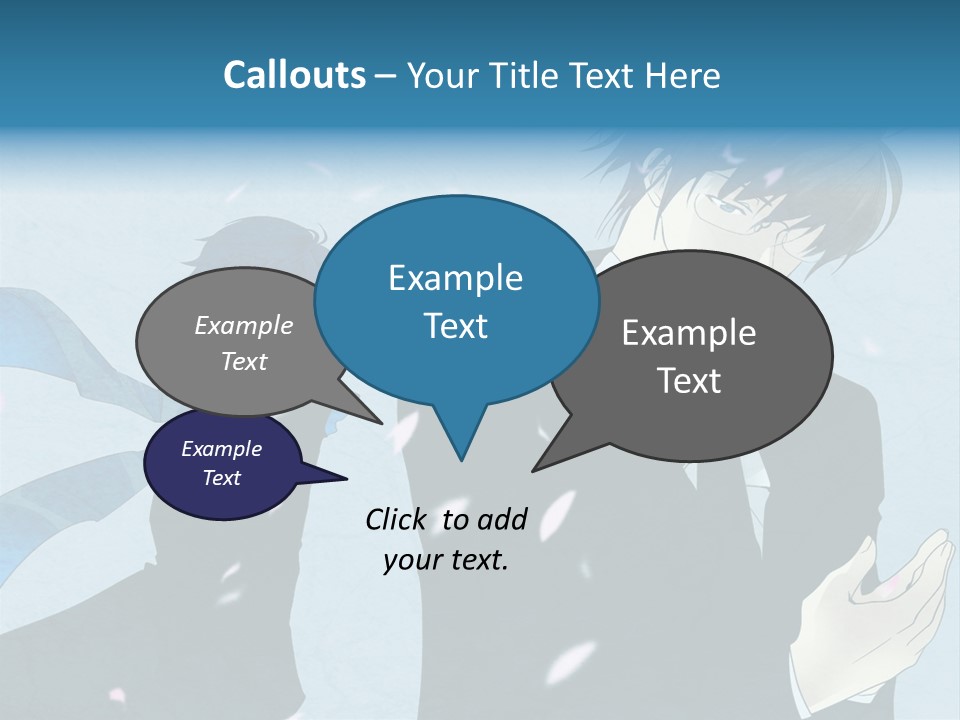 Callouts – Your Title Text Here

Example Text

Example Text

Example Text

Example Text

Click to add your text.